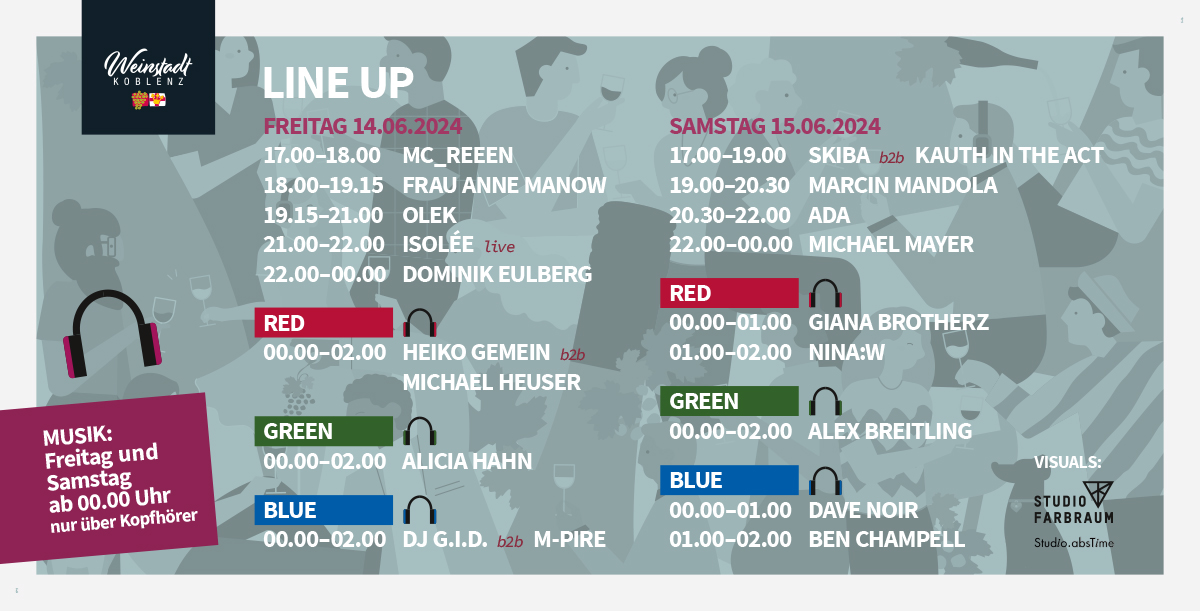 Weinstadt KOBLENZ

LINE UP

FREITAG 14.06.2024
17.00–18.00 MC_REEEN
18.00–19.15 FRAU ANNE MANOW
19.15–21.00 OLEK
21.00–22.00 ISOLÉE live
22.00–00.00 DOMINIK EULBERG

RED
00.00–02.00 HEIKO GEMEIN b2b MICHAEL HEUSER

GREEN
00.00–02.00 ALICIA HAHN

BLUE
00.00–02.00 DJ G.I.D. b2b M-PIRE

SAMSTAG 15.06.2024
17.00–19.00 SKIBA b2b KAUTH IN THE ACT
19.00–20.30 MARCIN MANDOLA
20.30–22.00 ADA
22.00–00.00 MICHAEL MAYER

RED
00.00–01.00 GIANA BROTHERZ
01.00–02.00 NINA:W

GREEN
00.00–02.00 ALEX BREITLING

BLUE
00.00–01.00 DAVE NOIR
01.00–02.00 BEN CHAMPELL

MUSIK: Freitag und Samstag ab 00.00 Uhr nur über Kopfhörer

VISUALS:
STUDIO FARBRAUM
Studio.absTime